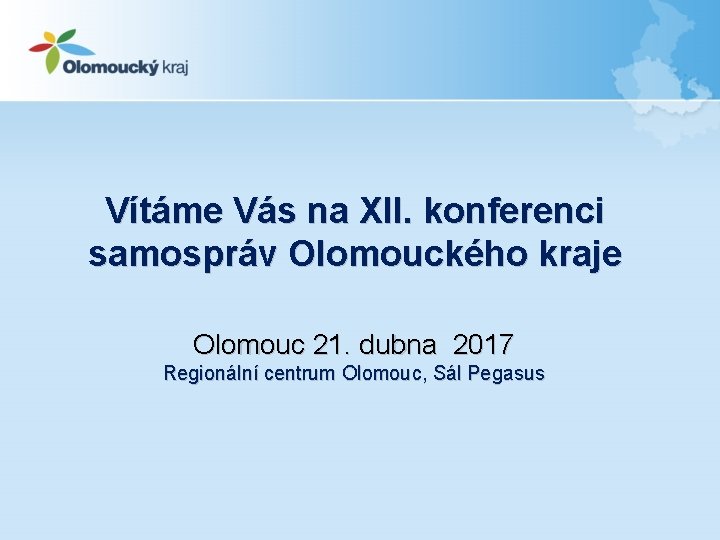 Olomoucký kraj

Vítáme Vás na XII. konferenci samospráv Olomouckého kraje

Olomouc 21. dubna 2017
Regionální centrum Olomouc, Sál Pegasus